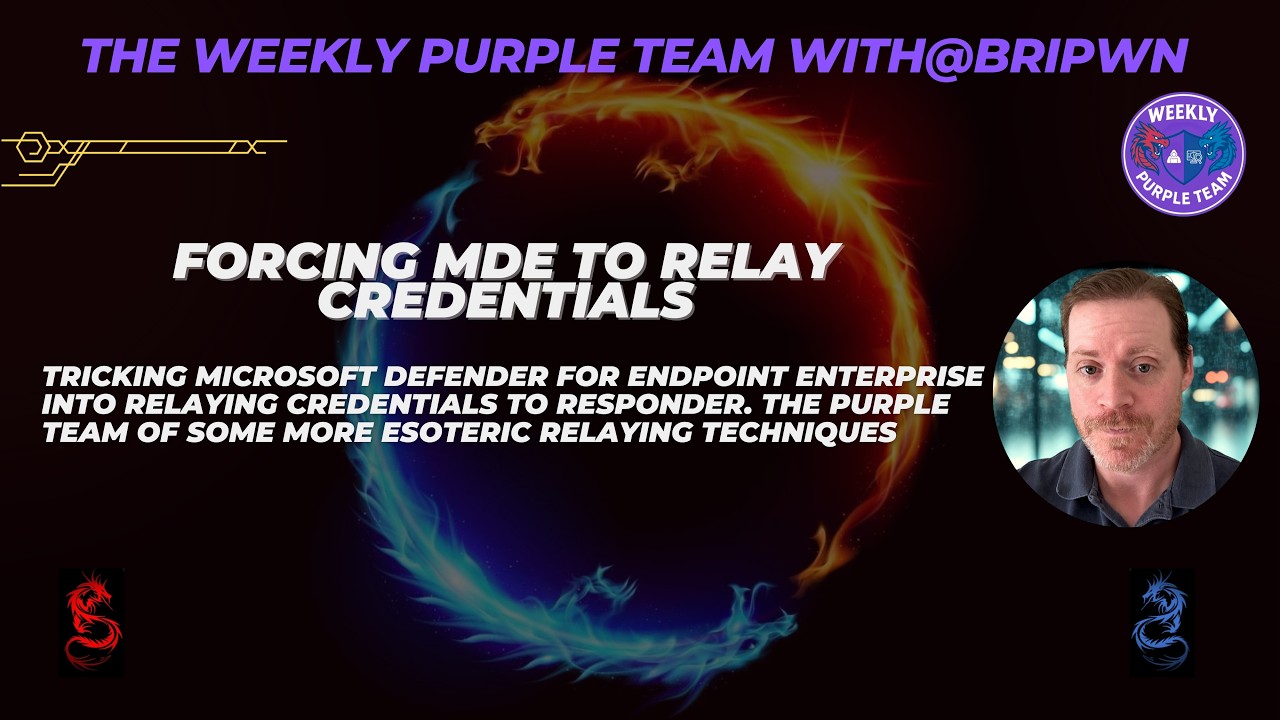 THE WEEKLY PURPLE TEAM WITH@BRIPWN

WEEKLY PURPLE TEAM

FORCING MDE TO RELAY CREDENTIALS

TRICKING MICROSOFT DEFENDER FOR ENDPOINT ENTERPRISE INTO RELAYING CREDENTIALS TO RESPONDER. THE PURPLE TEAM OF SOME MORE ESOTERIC RELAYING TECHNIQUES